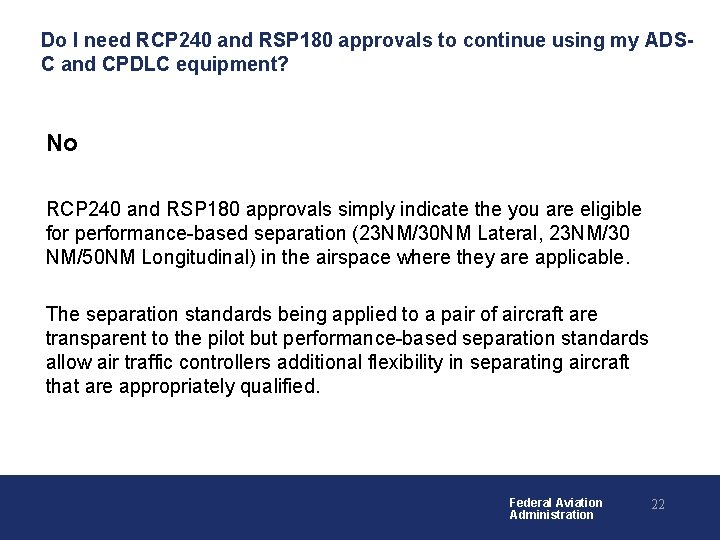 Do I need RCP240 and RSP180 approvals to continue using my ADS-C and CPDLC equipment?

No

RCP240 and RSP180 approvals simply indicate the you are eligible for performance-based separation (23NM/30NM Lateral, 23NM/30 NM/50NM Longitudinal) in the airspace where they are applicable.

The separation standards being applied to a pair of aircraft are transparent to the pilot but performance-based separation standards allow air traffic controllers additional flexibility in separating aircraft that are appropriately qualified.

Federal Aviation Administration

22